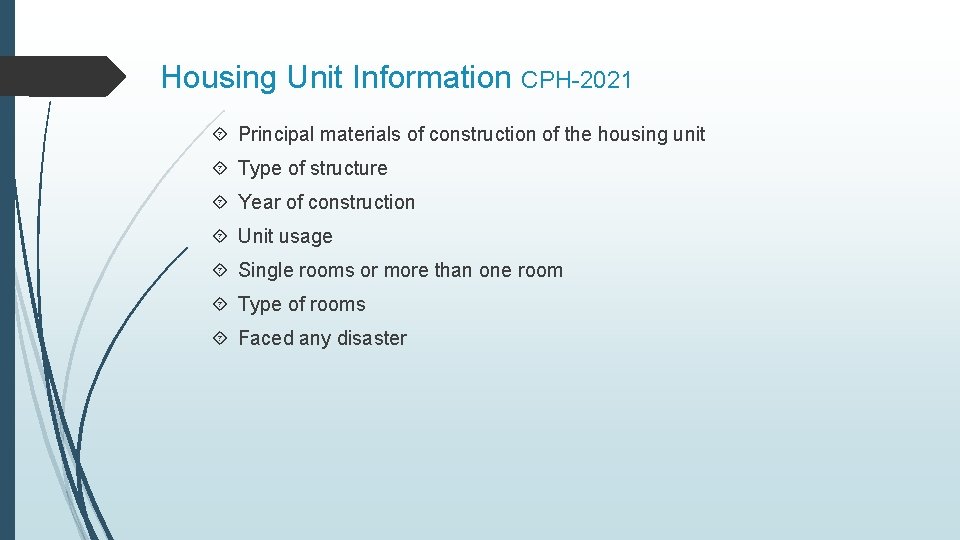 Housing Unit Information CPH-2021

Principal materials of construction of the housing unit
Type of structure
Year of construction
Unit usage
Single rooms or more than one room
Type of rooms
Faced any disaster